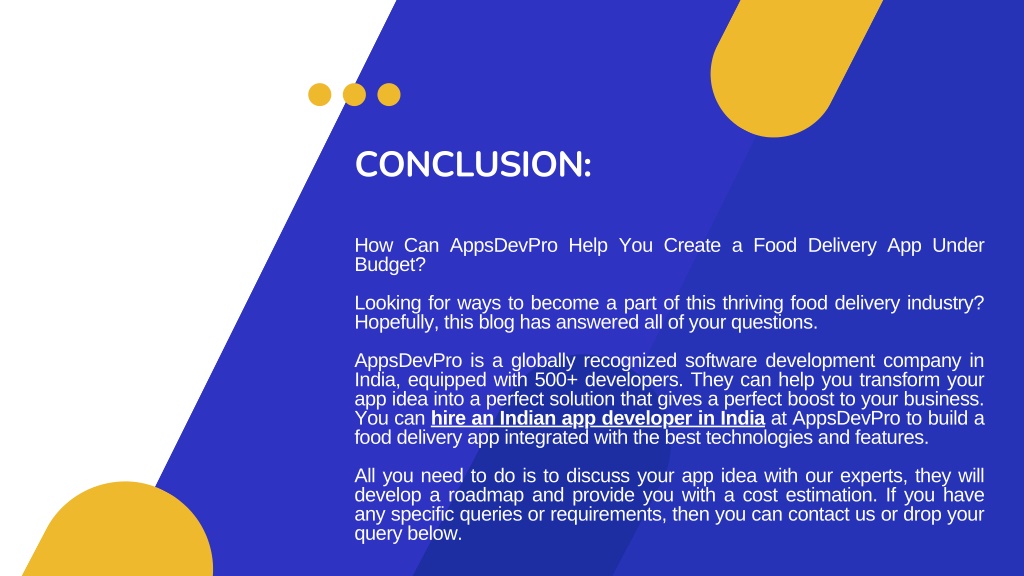 CONCLUSION:

How Can AppsDevPro Help You Create a Food Delivery App Under Budget?

Looking for ways to become a part of this thriving food delivery industry? Hopefully, this blog has answered all of your questions.

AppsDevPro is a globally recognized software development company in India, equipped with 500+ developers. They can help you transform your app idea into a perfect solution that gives a perfect boost to your business. You can hire an Indian app developer in India at AppsDevPro to build a food delivery app integrated with the best technologies and features.

All you need to do is to discuss your app idea with our experts, they will develop a roadmap and provide you with a cost estimation. If you have any specific queries or requirements, then you can contact us or drop your query below.